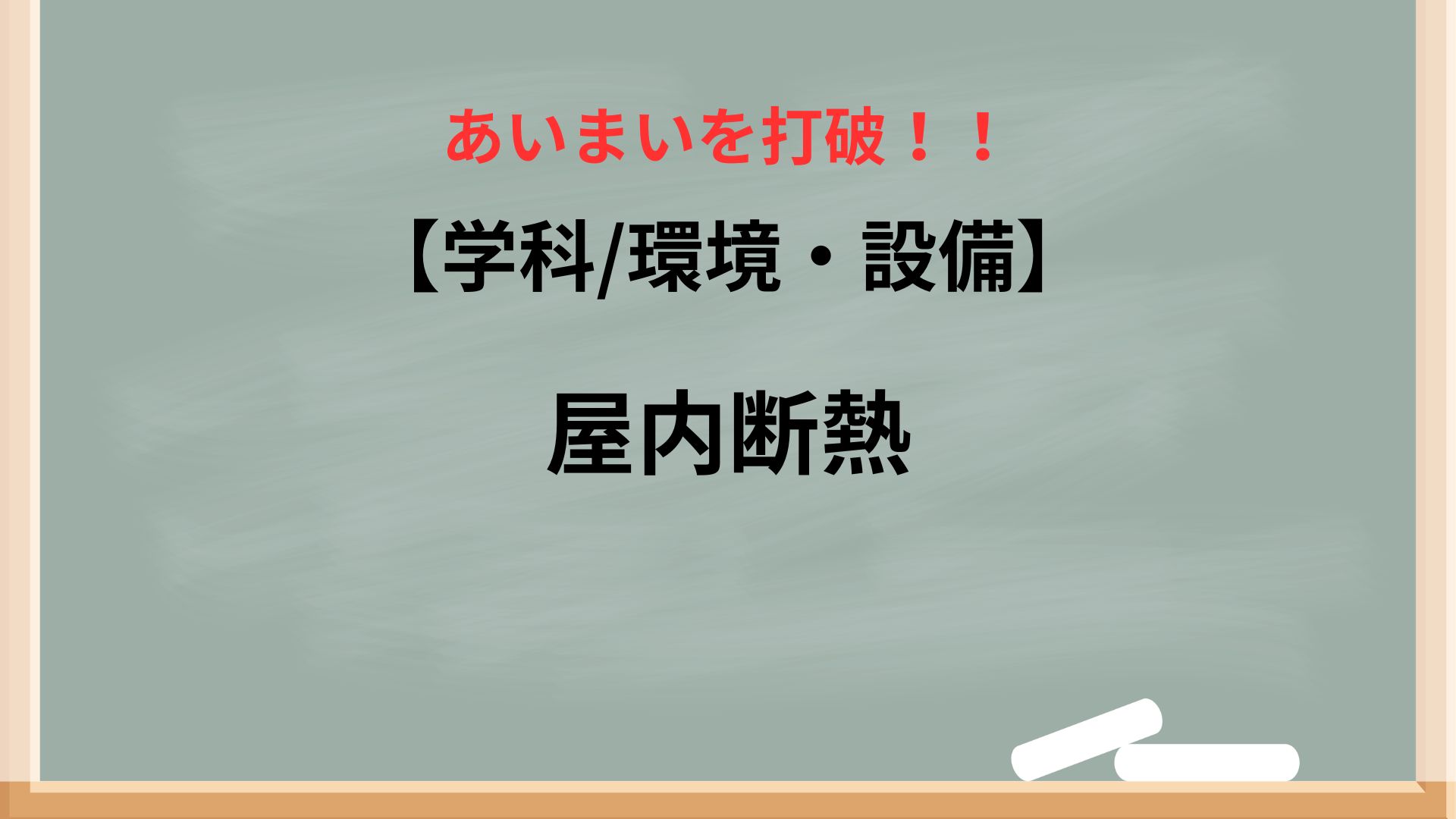 あいまいを打破！！

【学科/環境・設備】

屋内断熱